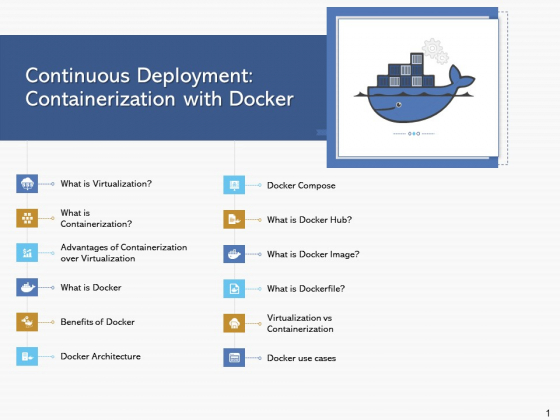 Continuous Deployment: Containerization with Docker

What is Virtualization?

What is Containerization?

Advantages of Containerization over Virtualization

What is Docker

Benefits of Docker

Docker Architecture

Docker Compose

What is Docker Hub?

What is Docker Image?

What is Dockerfile?

Virtualization vs Containerization

Docker use cases

1